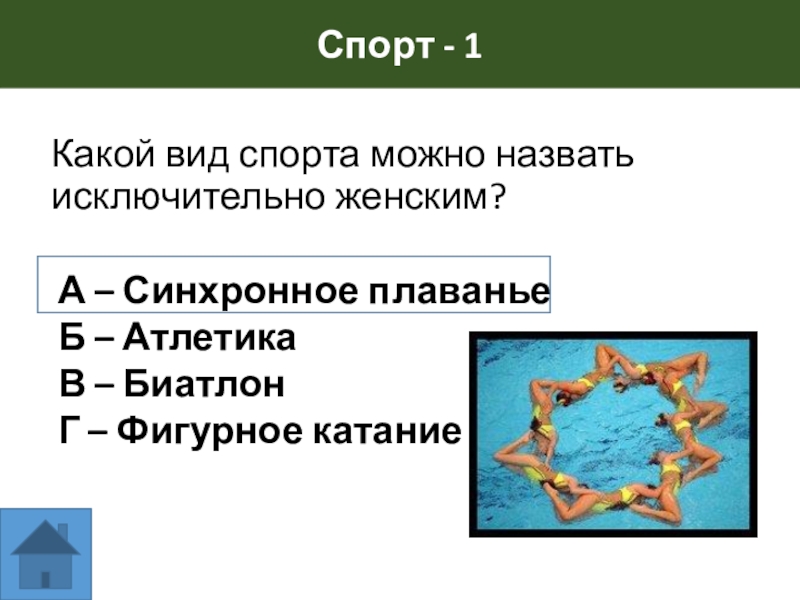 Спорт - 1

Какой вид спорта можно назвать исключительно женским?

А – Синхронное плаванье
Б – Атлетика
В – Биатлон
Г – Фигурное катание